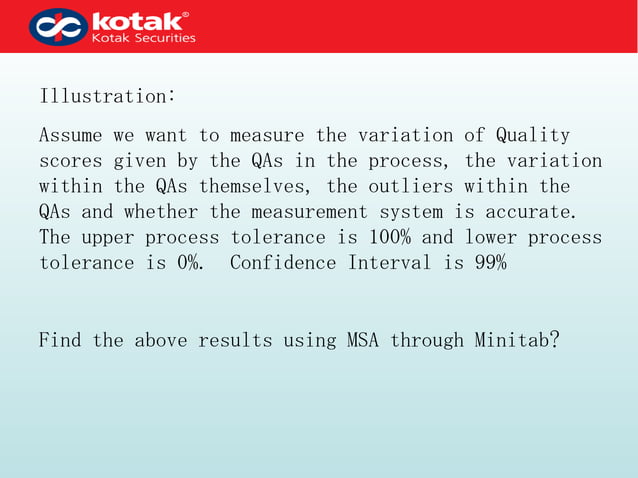 kotak®
Kotak Securities

Illustration:

Assume we want to measure the variation of Quality scores given by the QAs in the process, the variation within the QAs themselves, the outliers within the QAs and whether the measurement system is accurate. The upper process tolerance is 100% and lower process tolerance is 0%.  Confidence Interval is 99%

Find the above results using MSA through Minitab?